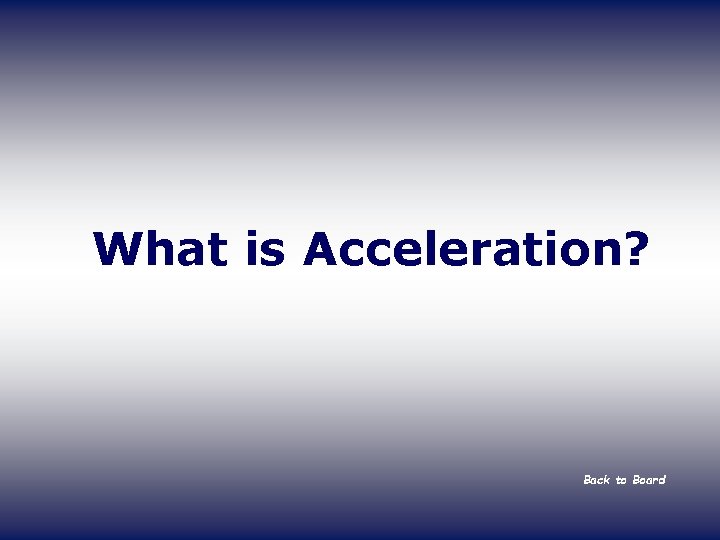 What is Acceleration?

Back to Board